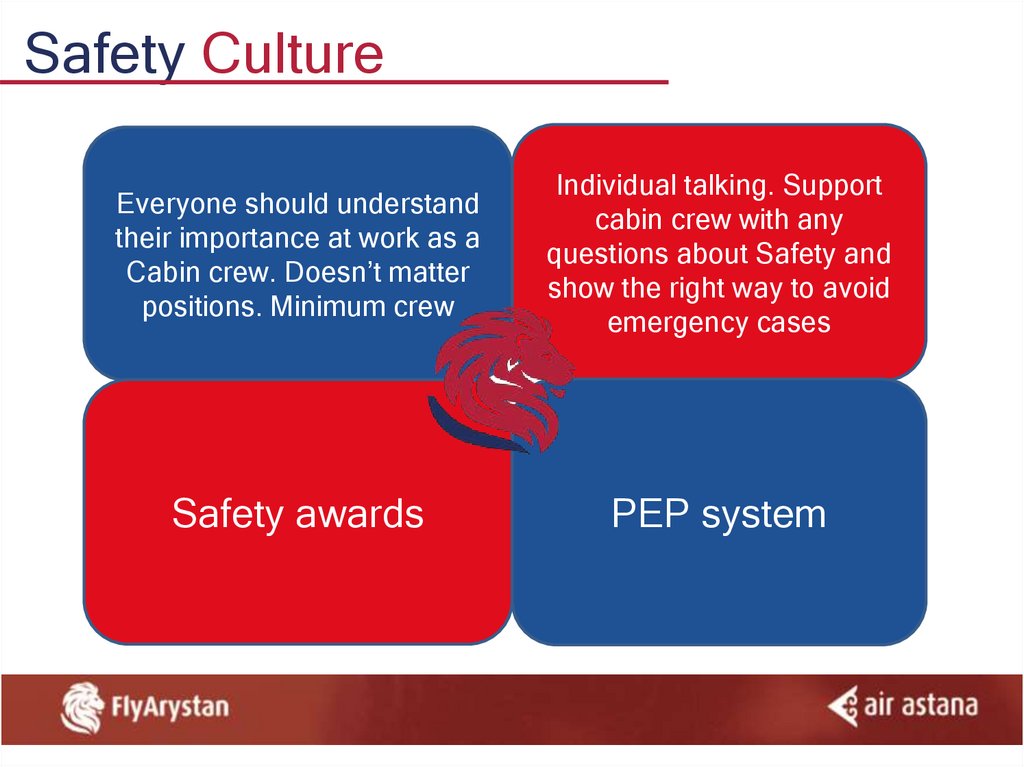 Safety Culture

Everyone should understand their importance at work as a Cabin crew. Doesn't matter positions. Minimum crew

Individual talking. Support cabin crew with any questions about Safety and show the right way to avoid emergency cases

Safety awards

PEP system

FlyArystan

air astana